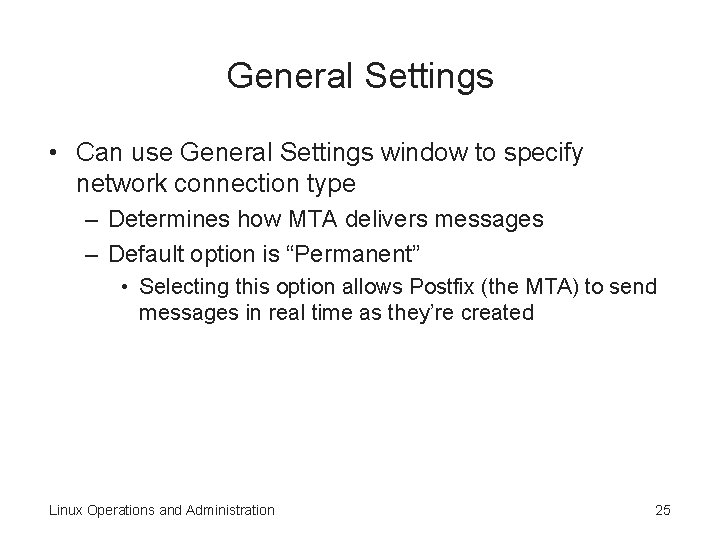 General Settings

• Can use General Settings window to specify network connection type

– Determines how MTA delivers messages

– Default option is “Permanent”

• Selecting this option allows Postfix (the MTA) to send messages in real time as they’re created

Linux Operations and Administration

25